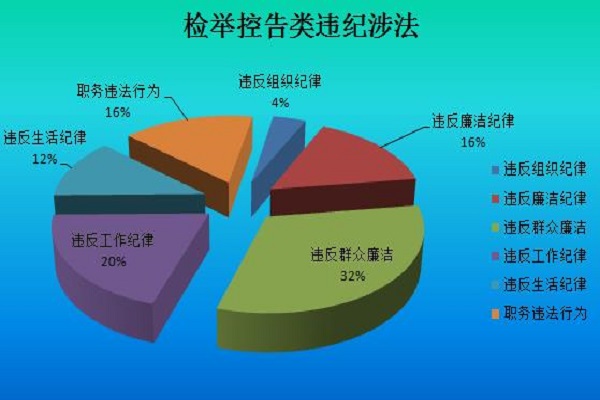 检举控告类违纪涉法

违反组织纪律
4%

违反廉洁纪律
16%

违反群众廉洁
32%

违反工作纪律
20%

违反生活纪律
12%

职务违法行为
16%

违反组织纪律
违反廉洁纪律
违反群众廉洁
违反工作纪律
违反生活纪律
职务违法行为